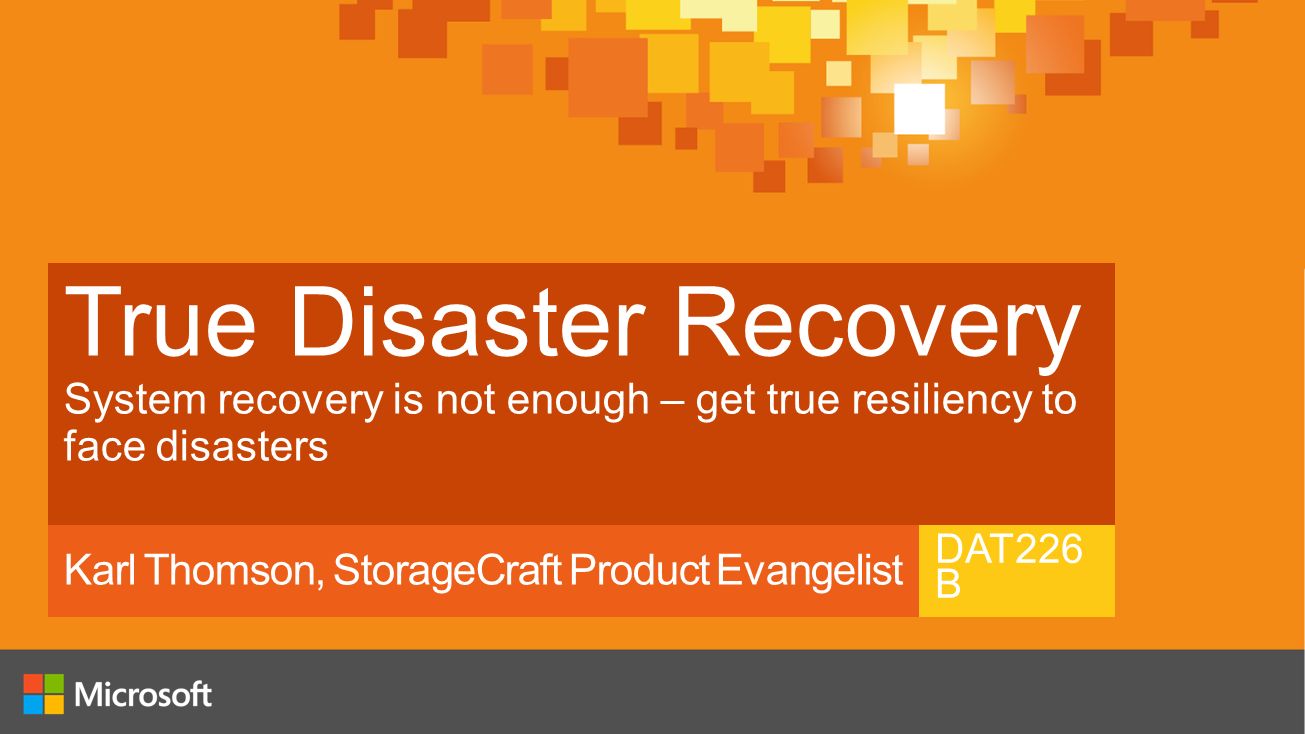 True Disaster Recovery
System recovery is not enough – get true resiliency to face disasters

Karl Thomson, StorageCraft Product Evangelist

DAT226
B

Microsoft